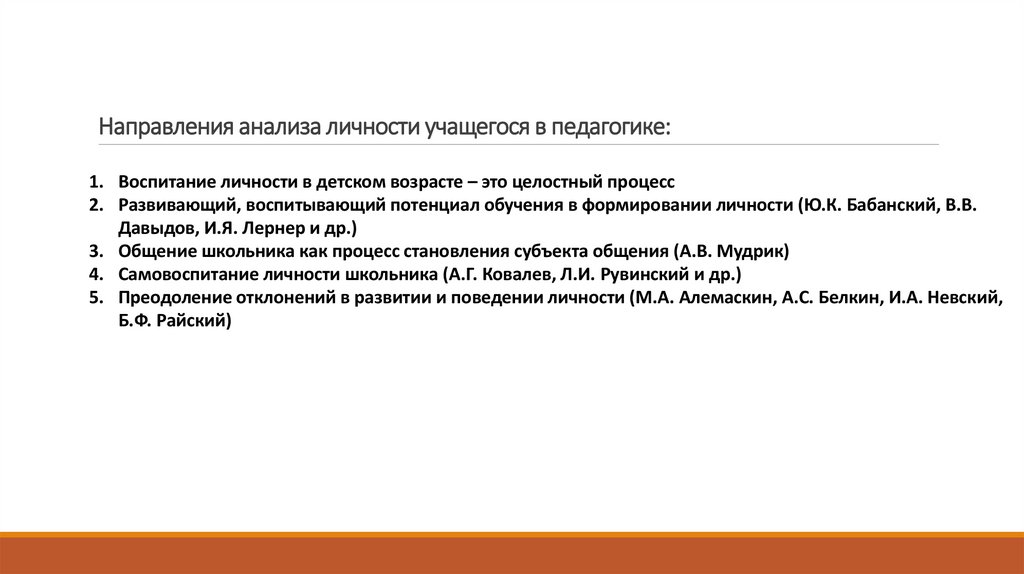 Направления анализа личности учащегося в педагогике:

1. Воспитание личности в детском возрасте – это целостный процесс
2. Развивающий, воспитывающий потенциал обучения в формировании личности (Ю.К. Бабанский, В.В. Давыдов, И.Я. Лернер и др.)
3. Общение школьника как процесс становления субъекта общения (А.В. Мудрик)
4. Самовоспитание личности школьника (А.Г. Ковалев, Л.И. Рувинский и др.)
5. Преодоление отклонений в развитии и поведении личности (М.А. Алемаскин, А.С. Белкин, И.А. Невский, Б.Ф. Райский)